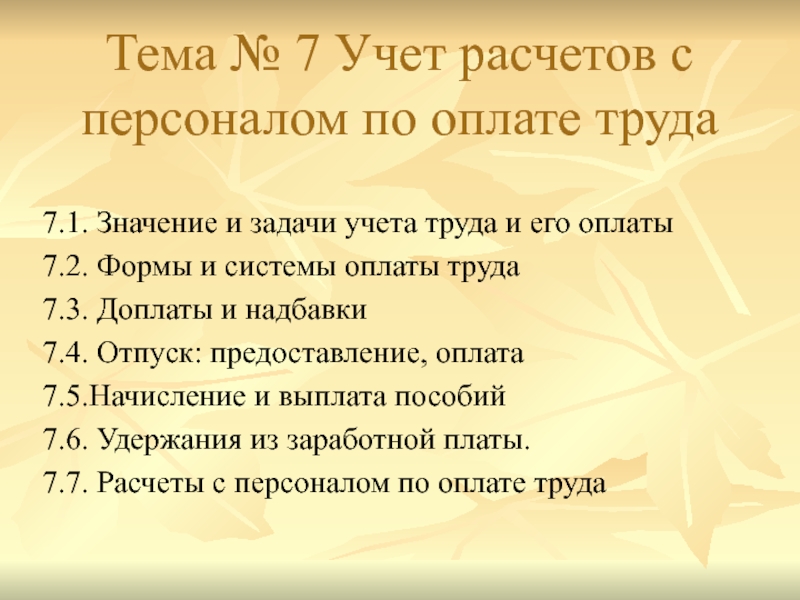 Тема № 7 Учет расчетов с персоналом по оплате труда

7.1. Значение и задачи учета труда и его оплаты
7.2. Формы и системы оплаты труда
7.3. Доплаты и надбавки
7.4. Отпуск: предоставление, оплата
7.5.Начисление и выплата пособий
7.6. Удержания из заработной платы.
7.7. Расчеты с персоналом по оплате труда